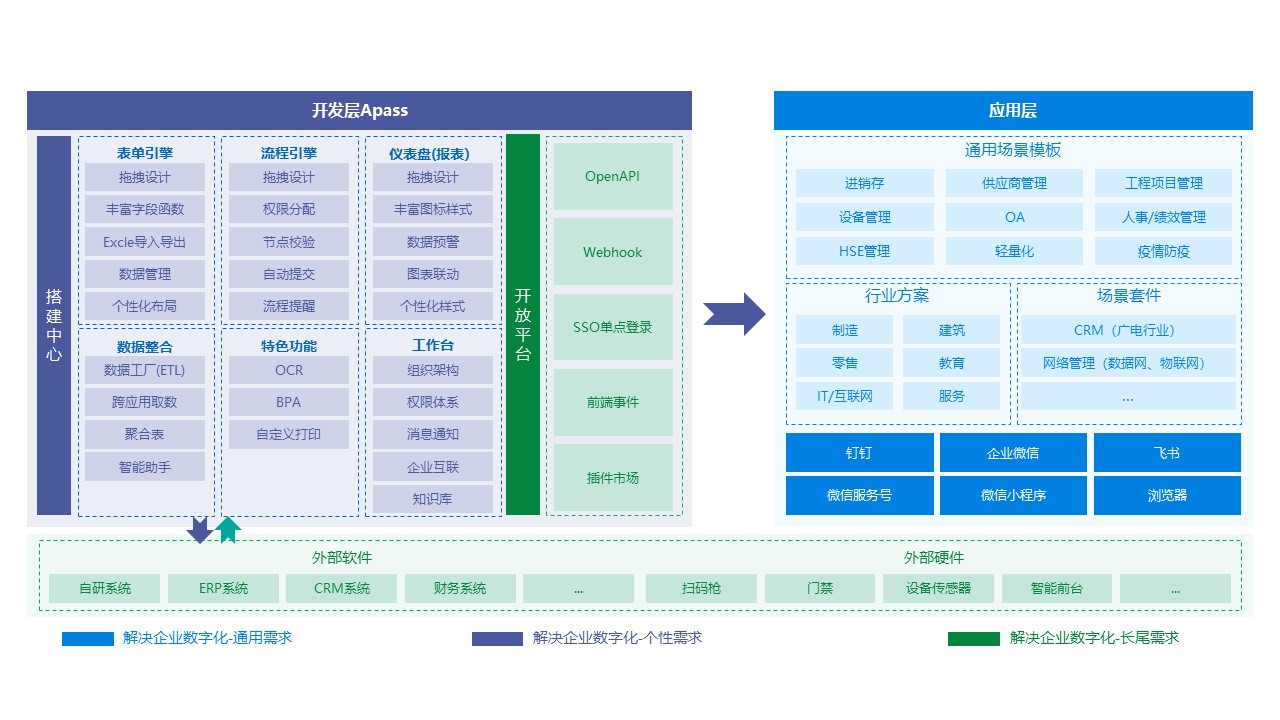 开发层Apass

搭建中心

表单引擎
拖拽设计
丰富字段函数
Excle导入导出
数据管理
个性化布局

流程引擎
拖拽设计
权限分配
节点校验
自动提交
流程提醒

仪表盘(报表)
拖拽设计
丰富图标样式
数据预警
图表联动
个性化样式

数据整合
数据工厂(ETL)
跨应用取数
聚合表
智能助手

特色功能
OCR
BPA
自定义打印

工作台
组织架构
权限体系
消息通知
企业互联
知识库

开放平台
OpenAPI
Webhook
SSO单点登录
前端事件
插件市场

应用层

通用场景模板
进销存
供应商管理
工程项目管理
设备管理
OA
人事/绩效管理
HSE管理
轻量化
疫情防疫

行业方案
制造
建筑
零售
教育
IT/互联网
服务

场景套件
CRM（广电行业）
网络管理（数据网、物联网）
...

钉钉
企业微信
飞书
微信服务号
微信小程序
浏览器

外部软件
自研系统
ERP系统
CRM系统
财务系统
...

外部硬件
扫码枪
门禁
设备传感器
智能前台
...

解决企业数字化-通用需求
解决企业数字化-个性需求
解决企业数字化-长尾需求